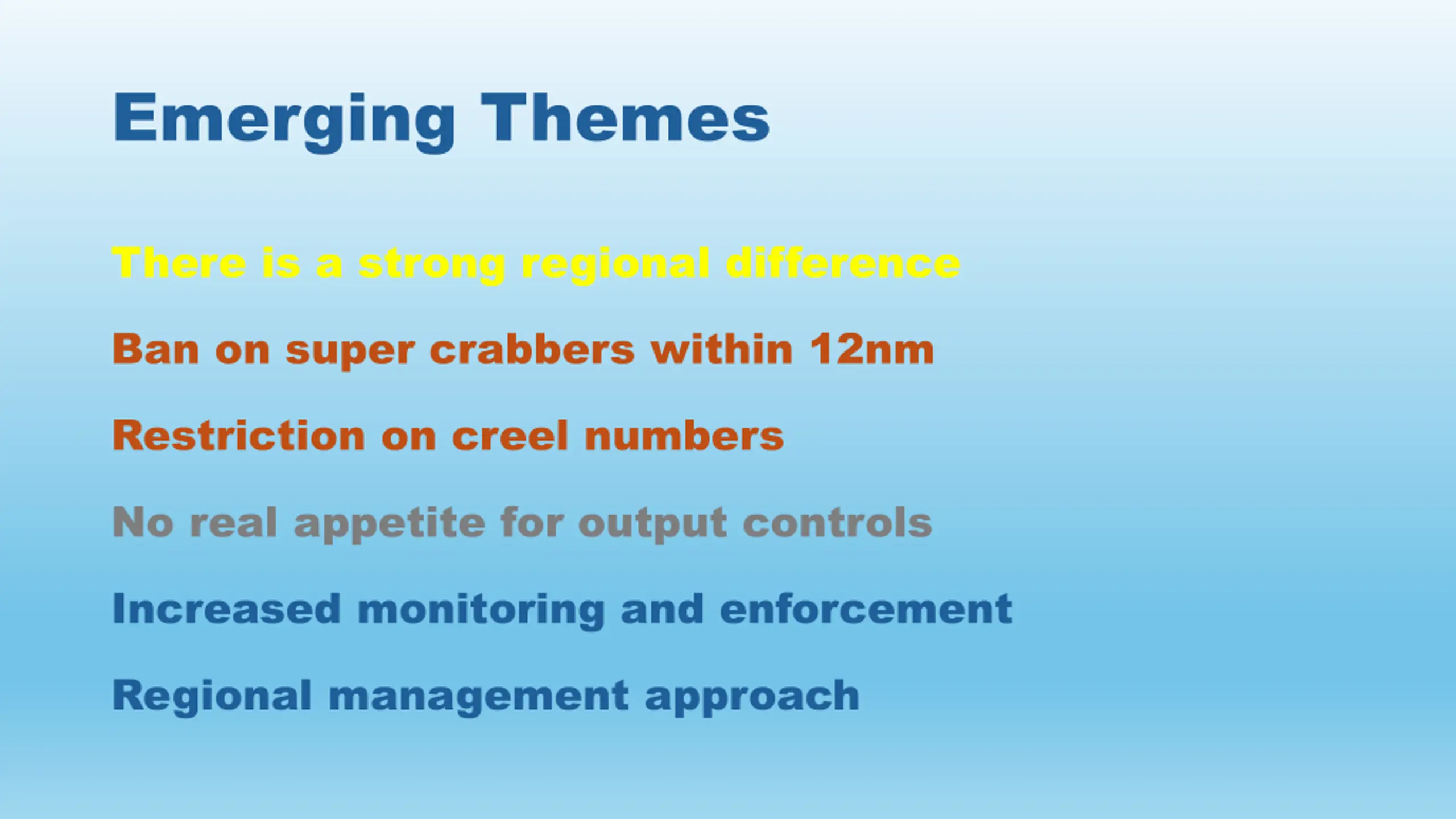 Emerging Themes

There is a strong regional difference

Ban on super crabbers within 12nm

Restriction on creel numbers

No real appetite for output controls

Increased monitoring and enforcement

Regional management approach